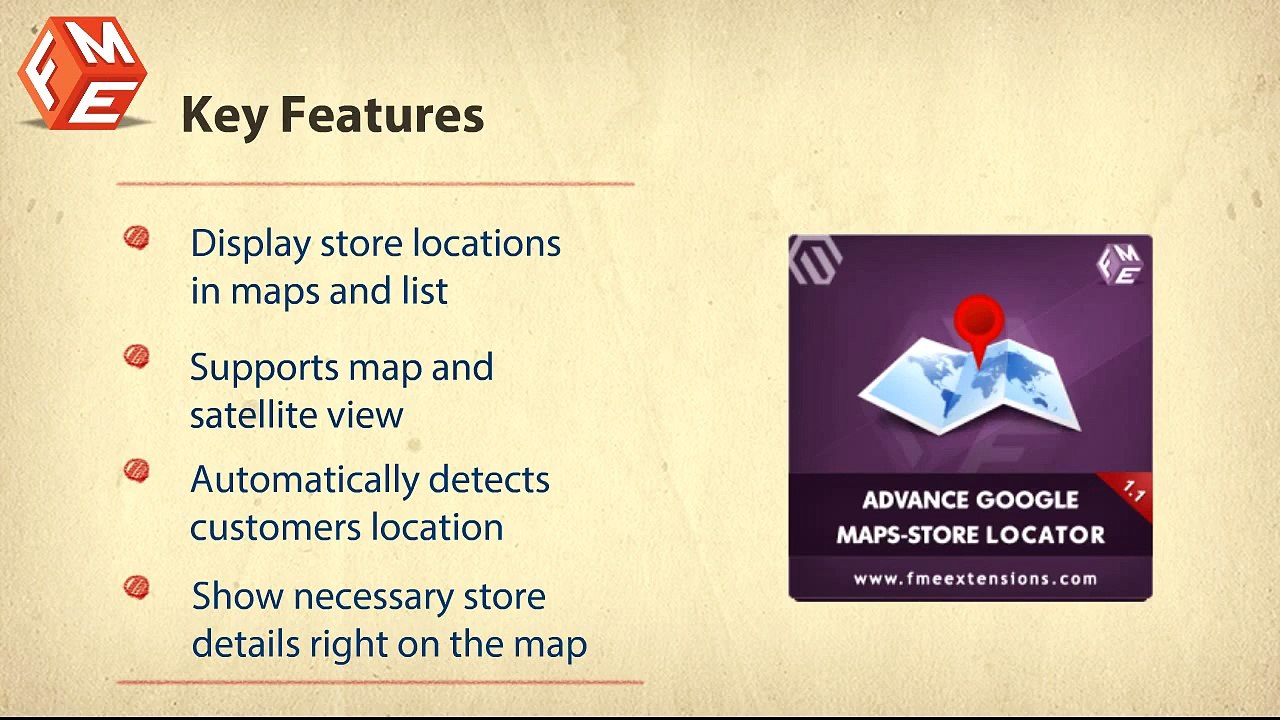 FME

Key Features

Display store locations in maps and list

Supports map and satellite view

Automatically detects customers location

Show necessary store details right on the map

FME

1.1

ADVANCE GOOGLE MAPS-STORE LOCATOR

www.fmeextensions.com